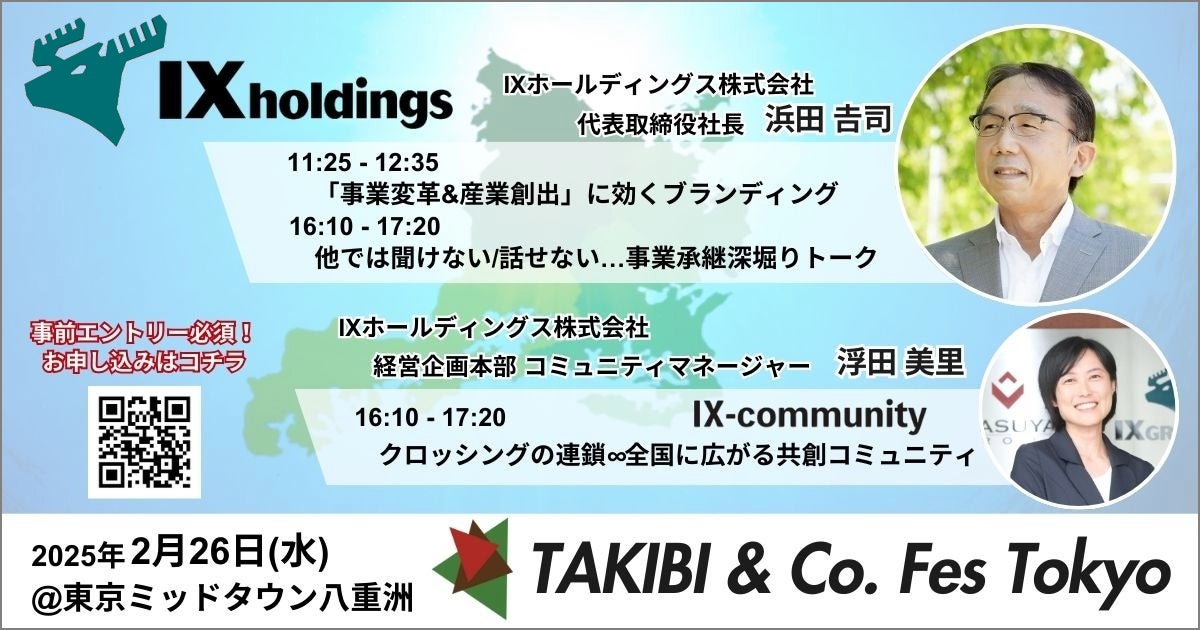 IXholdings

IXホールディングス株式会社
代表取締役社長 浜田 吉司

11:25 - 12:35
「事業変革&産業創出」に効くブランディング
16:10 - 17:20
他では聞けない/話せない…事業承継深堀りトーク

事前エントリー必須！
お申し込みはコチラ

IXホールディングス株式会社
経営企画本部 コミュニティマネージャー 浮田 美里

16:10 - 17:20
IX-community
クロッシングの連鎖∞全国に広がる共創コミュニティ

ASUYA
IXGR

2025年 2月26日(水)
@東京ミッドタウン八重洲

TAKIBI & Co. Fes Tokyo